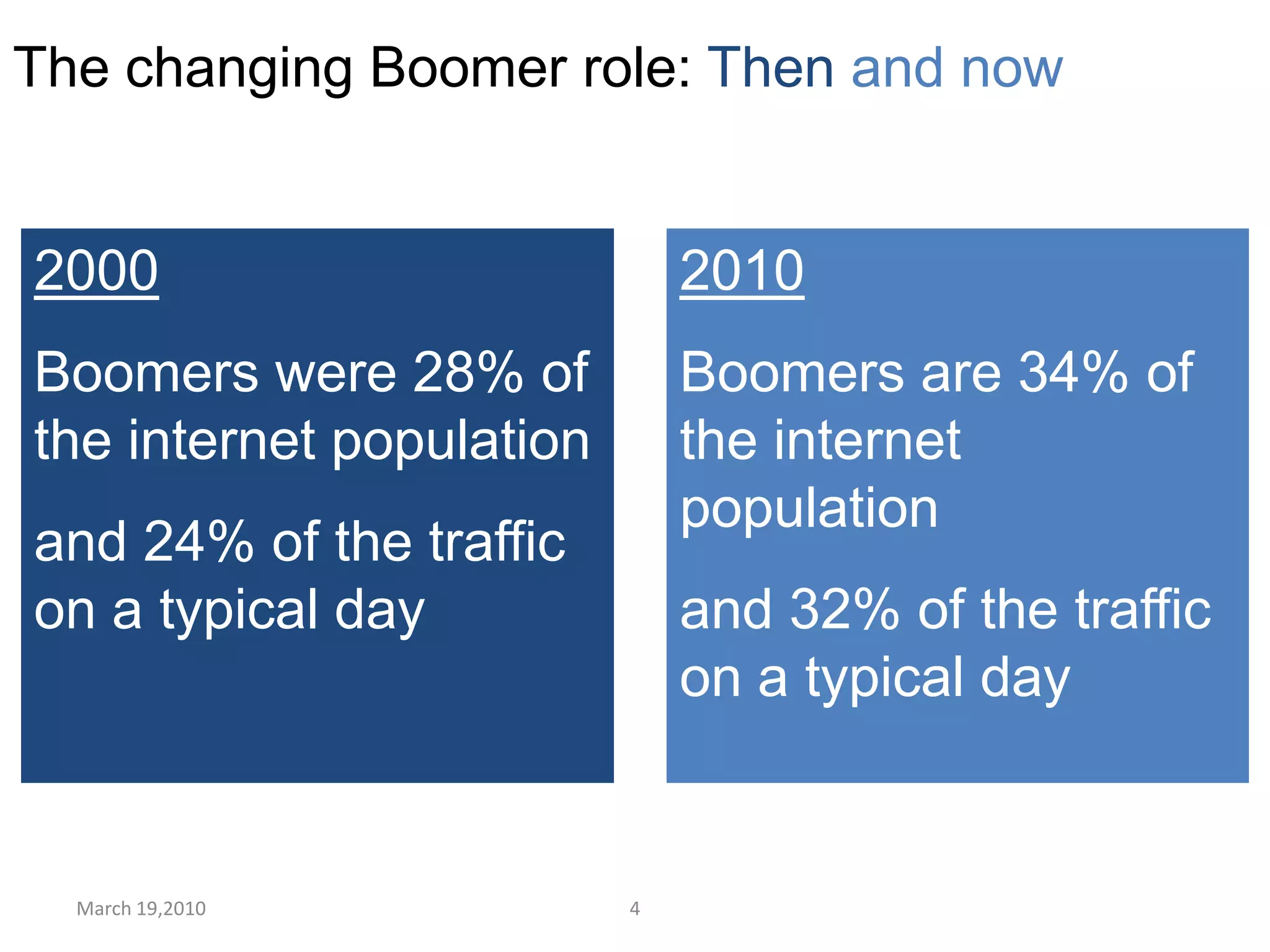 The changing Boomer role: Then and now

2000

Boomers were 28% of the internet population

and 24% of the traffic on a typical day

2010

Boomers are 34% of the internet population

and 32% of the traffic on a typical day

March 19,2010

4